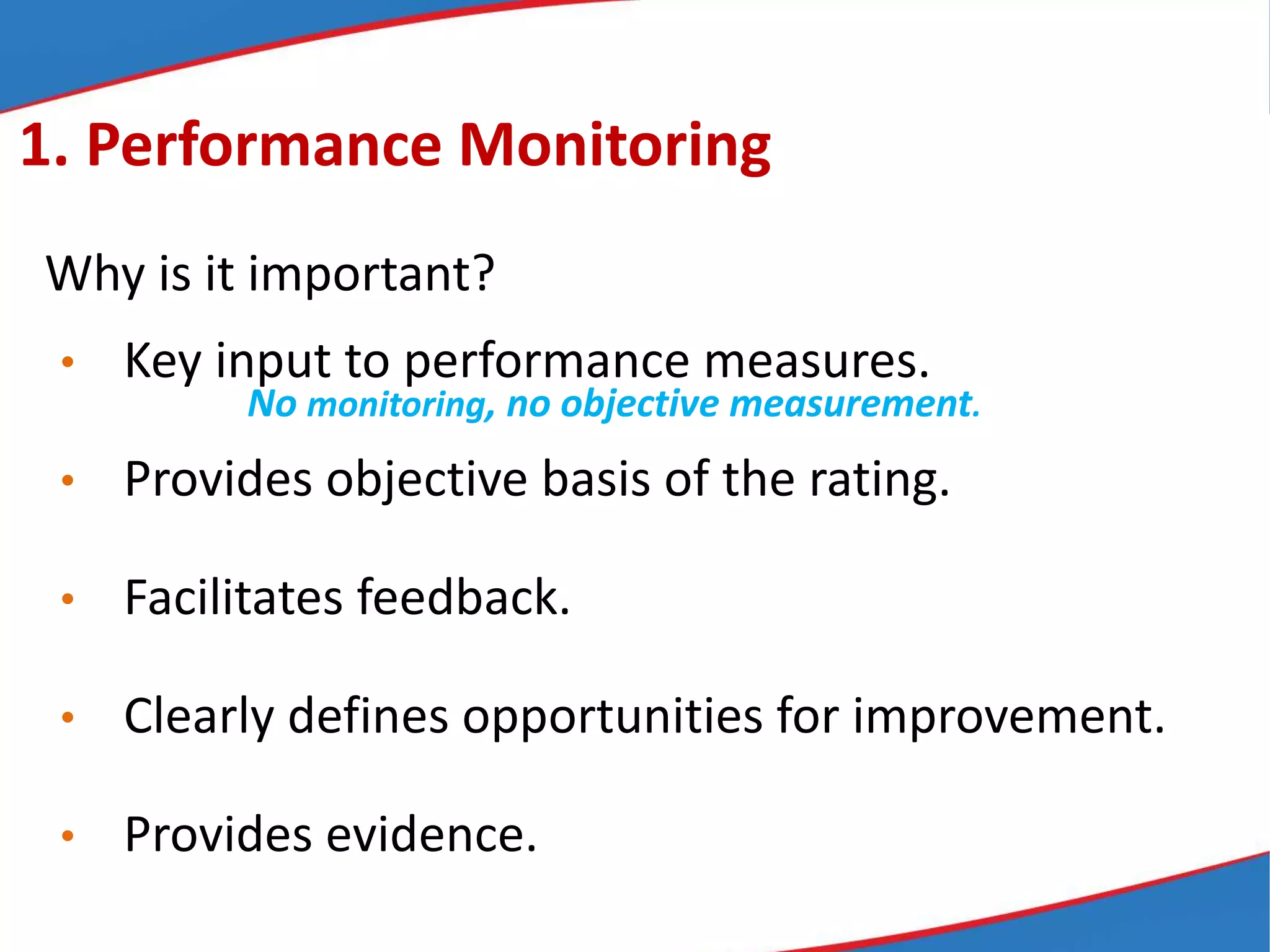 1. Performance Monitoring

Why is it important?

• Key input to performance measures.
No monitoring, no objective measurement.

• Provides objective basis of the rating.

• Facilitates feedback.

• Clearly defines opportunities for improvement.

• Provides evidence.